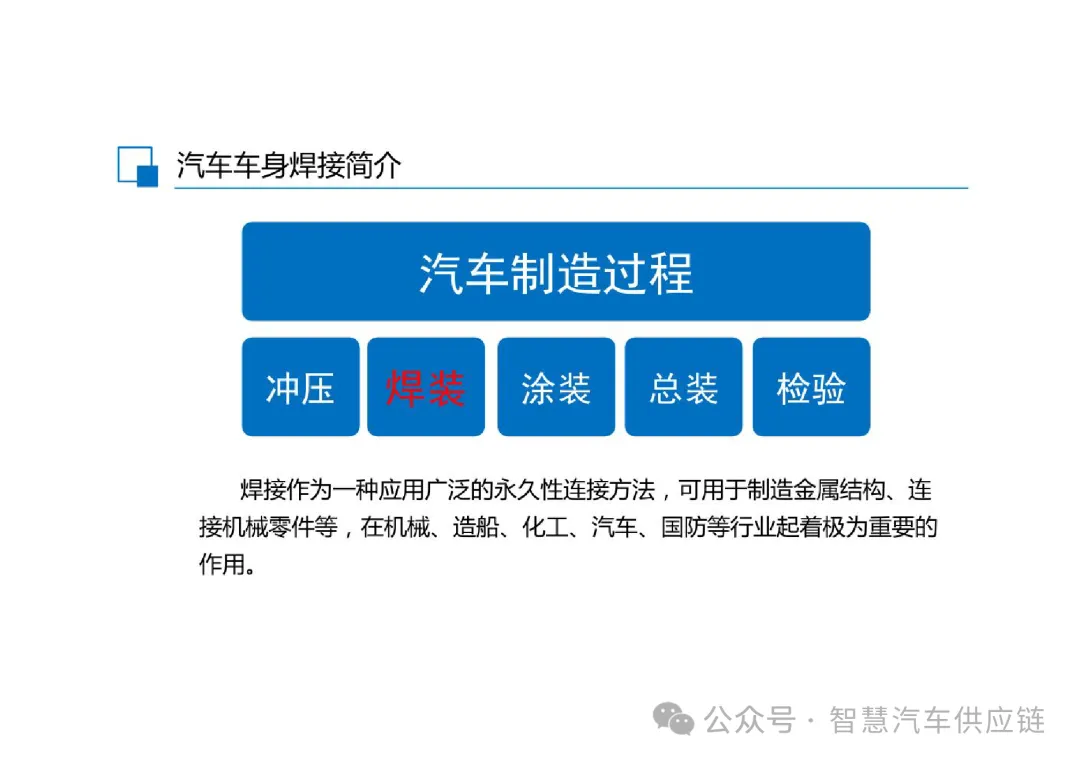 汽车车身焊接简介

汽车制造过程

冲压

焊装

涂装

总装

检验

焊接作为一种应用广泛的永久性连接方法，可用于制造金属结构、连接机械零件等，在机械、造船、化工、汽车、国防等行业起着极为重要的作用。

公众号 · 智慧汽车供应链